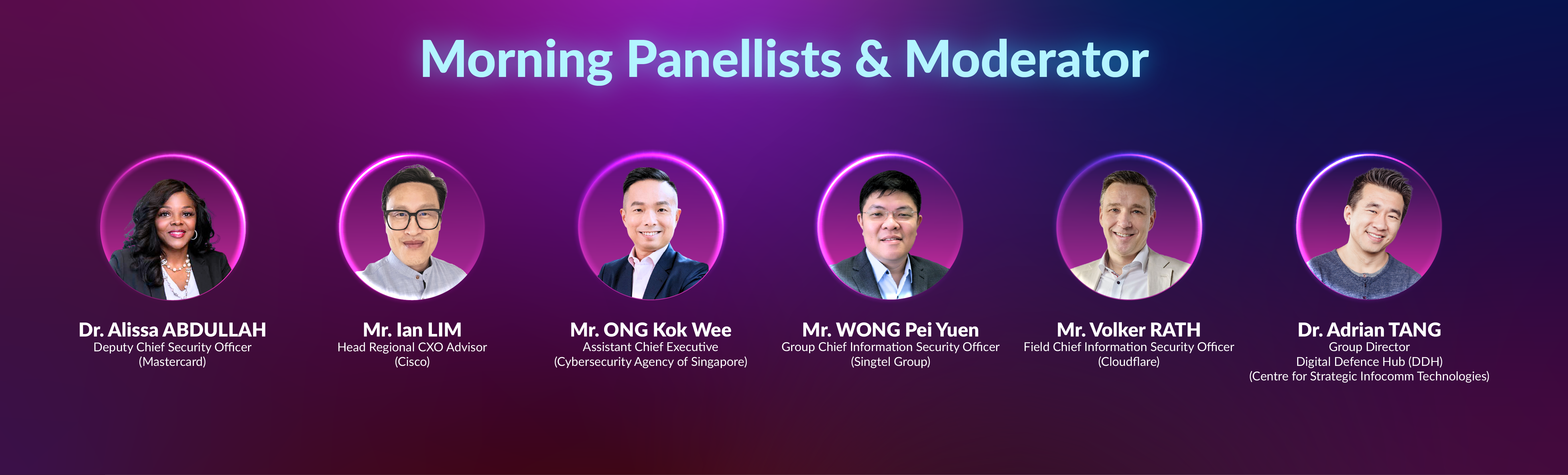 Morning Panellists & Moderator

Dr. Alissa ABDULLAH
Deputy Chief Security Officer
(Mastercard)

Mr. Ian LIM
Head Regional CXO Advisor
(Cisco)

Mr. ONG Kok Wee
Assistant Chief Executive
(Cybersecurity Agency of Singapore)

Mr. WONG Pei Yuen
Group Chief Information Security Officer
(Singtel Group)

Mr. Volker RATH
Field Chief Information Security Officer
(Cloudflare)

Dr. Adrian TANG
Group Director
Digital Defence Hub (DDH)
(Centre for Strategic Infocomm Technologies)